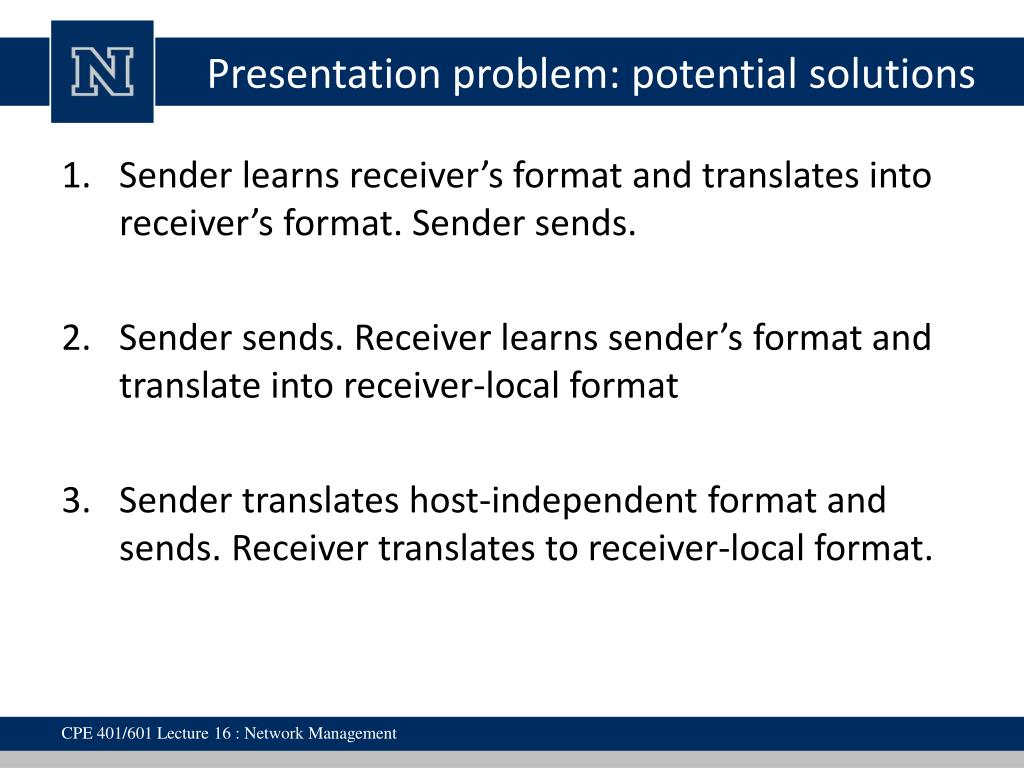 N

Presentation problem: potential solutions

1. Sender learns receiver’s format and translates into receiver’s format. Sender sends.

2. Sender sends. Receiver learns sender’s format and translate into receiver-local format

3. Sender translates host-independent format and sends. Receiver translates to receiver-local format.

CPE 401/601 Lecture 16 : Network Management